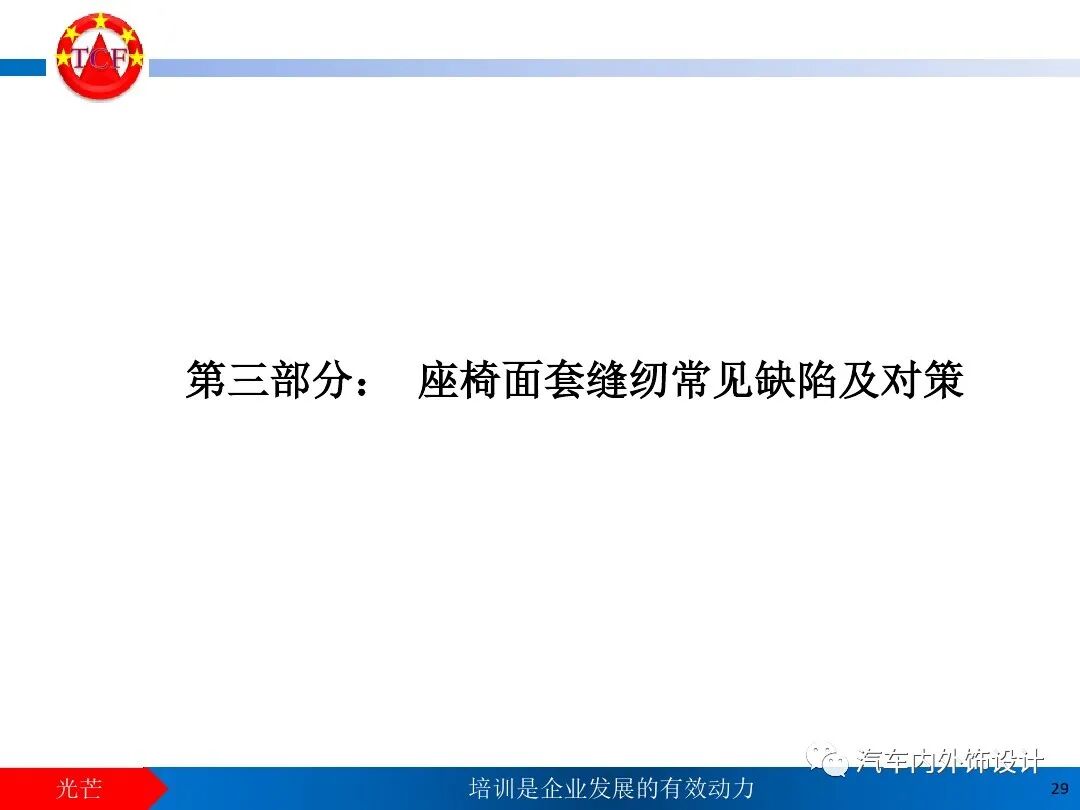 TCF

第三部分： 座椅面套缝纫常见缺陷及对策

汽车内外饰设计

光芒

培训是企业发展的有效动力

29